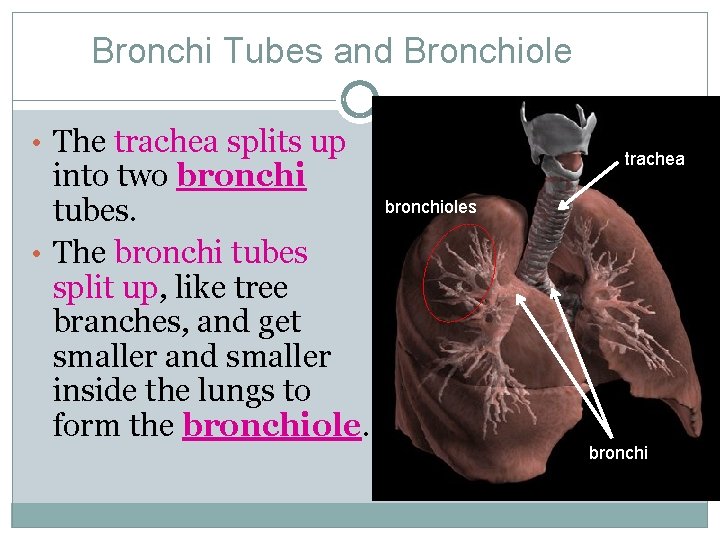 Bronchi Tubes and Bronchiole

• The trachea splits up into two bronchi tubes.
• The bronchi tubes split up, like tree branches, and get smaller and smaller inside the lungs to form the bronchiole.

trachea

bronchioles

bronchi